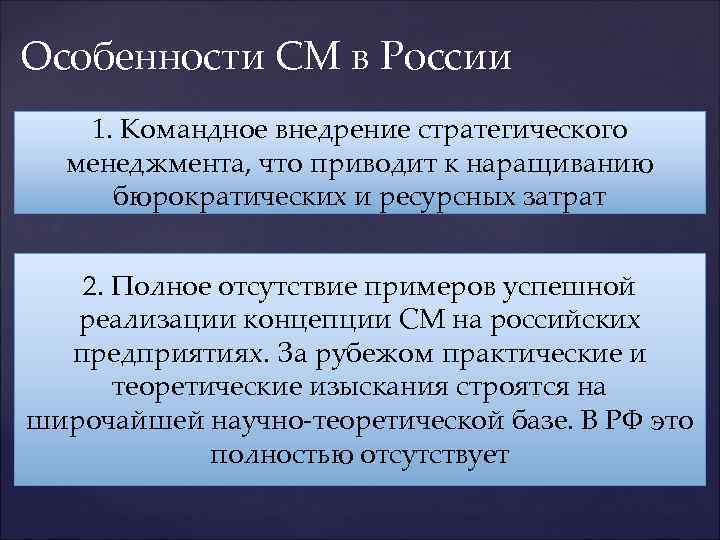 Особенности СМ в России

1. Командное внедрение стратегического менеджмента, что приводит к наращиванию бюрократических и ресурсных затрат

2. Полное отсутствие примеров успешной реализации концепции СМ на российских предприятиях. За рубежом практические и теоретические изыскания строятся на широчайшей научно-теоретической базе. В РФ это полностью отсутствует